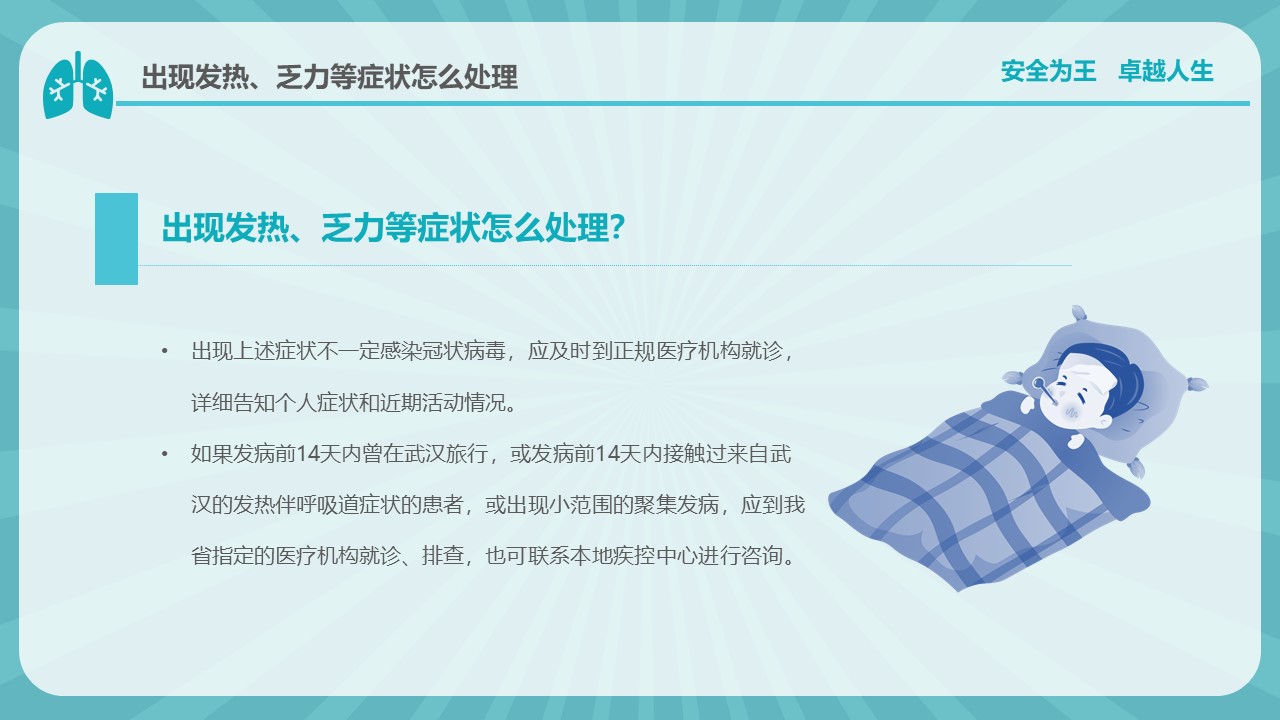 出现发热、乏力等症状怎么处理

安全为王　卓越人生

出现发热、乏力等症状怎么处理？

• 出现上述症状不一定感染冠状病毒，应及时到正规医疗机构就诊，详细告知个人症状和近期活动情况。

• 如果发病前14天内曾在武汉旅行，或发病前14天内接触过来自武汉的发热伴呼吸道症状的患者，或出现小范围的聚集发病，应到我省指定的医疗机构就诊、排查，也可联系本地疾控中心进行咨询。